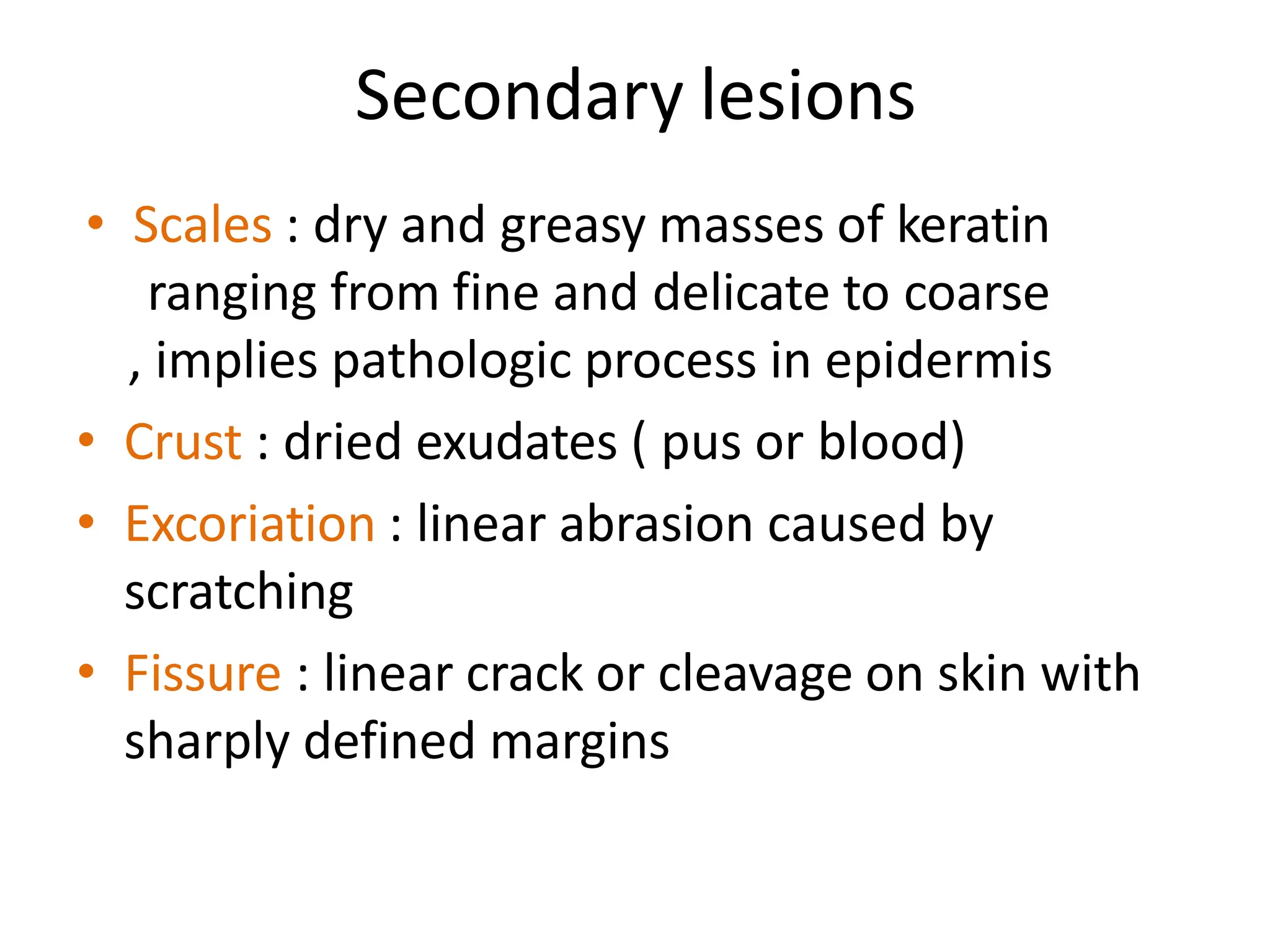 Secondary lesions

• Scales : dry and greasy masses of keratin ranging from fine and delicate to coarse , implies pathologic process in epidermis

• Crust : dried exudates ( pus or blood)

• Excoriation : linear abrasion caused by scratching

• Fissure : linear crack or cleavage on skin with sharply defined margins